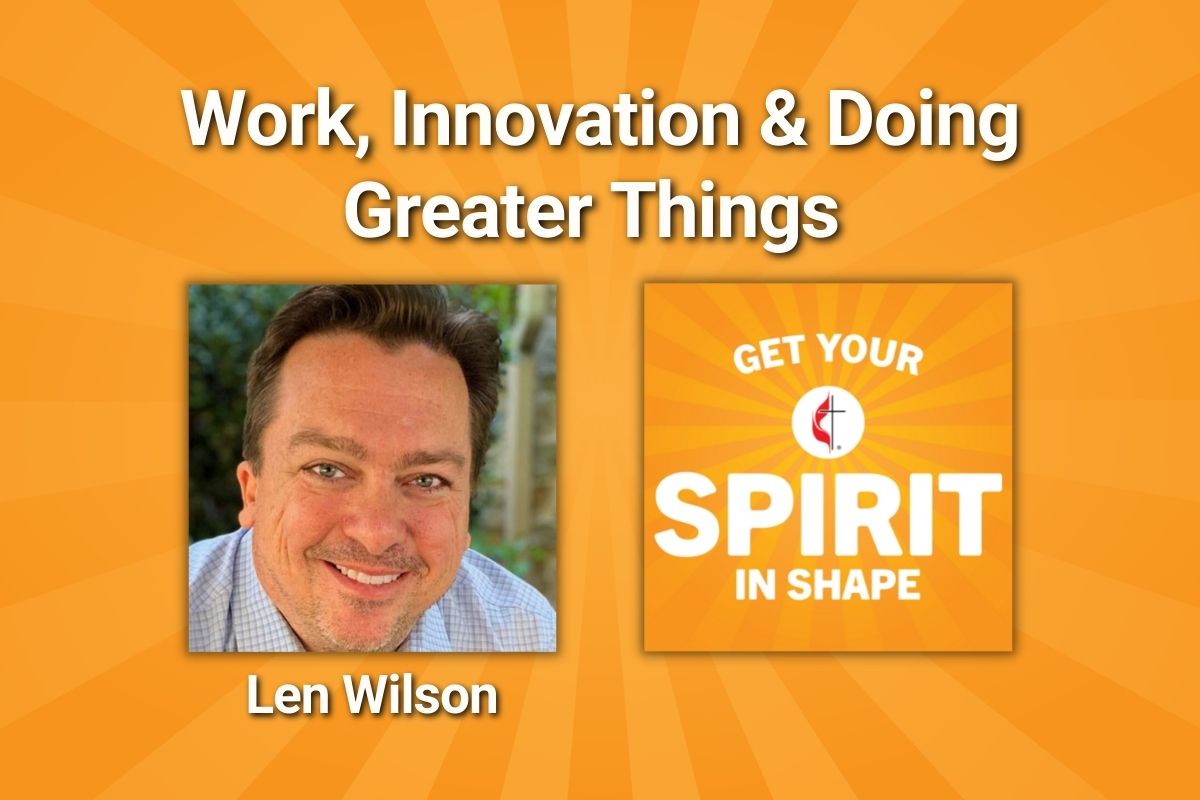 Work, Innovation & Doing Greater Things

GET YOUR
SPIRIT
IN SHAPE

Len Wilson